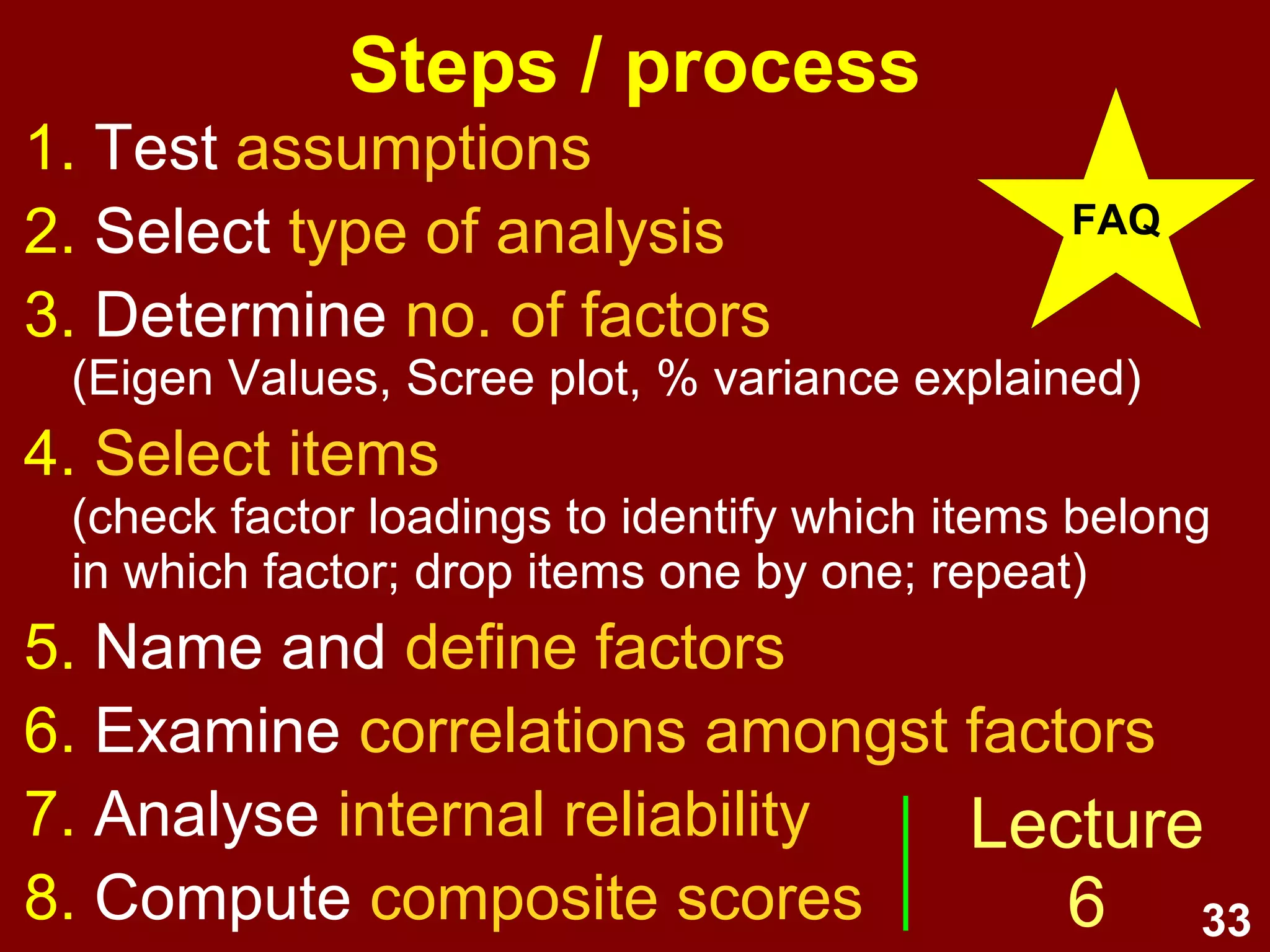 Steps / process

FAQ

1. Test assumptions
2. Select type of analysis
3. Determine no. of factors
(Eigen Values, Scree plot, % variance explained)
4. Select items
(check factor loadings to identify which items belong in which factor; drop items one by one; repeat)
5. Name and define factors
6. Examine correlations amongst factors
7. Analyse internal reliability
8. Compute composite scores

Lecture 6

33